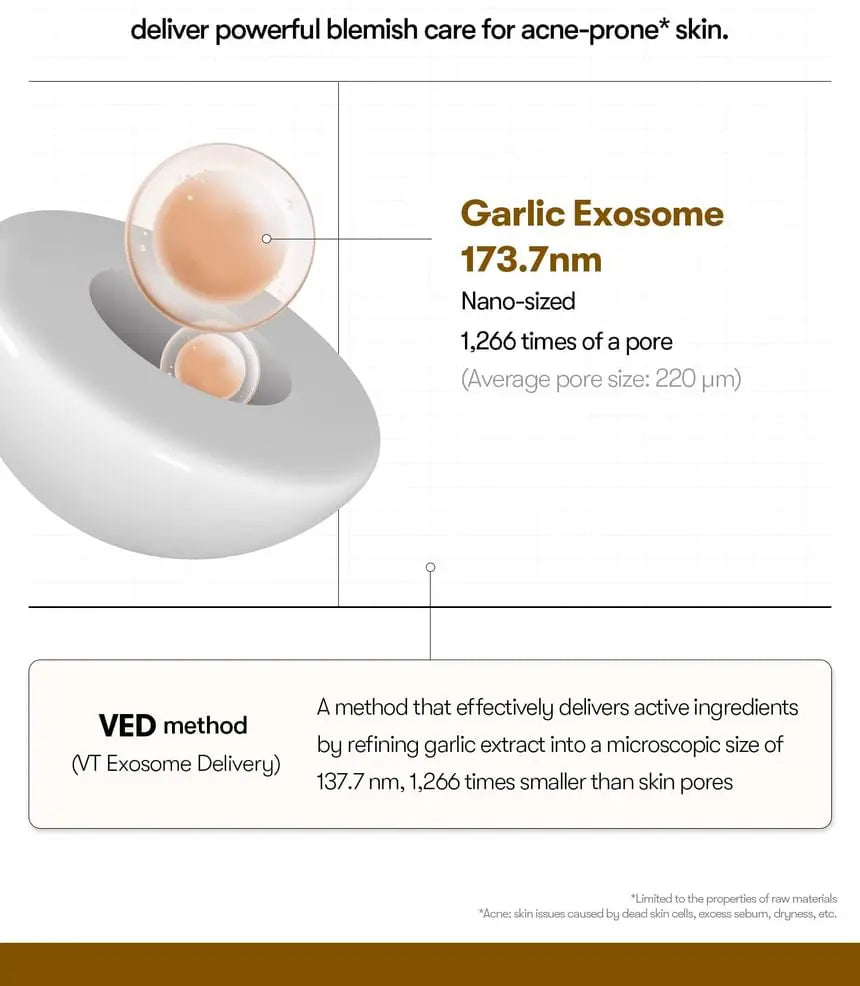 deliver powerful blemish care for acne-prone* skin.

Garlic Exosome
173.7nm
Nano-sized
1,266 times of a pore
(Average pore size: 220 μm)

VED method
(VT Exosome Delivery)

A method that effectively delivers active ingredients by refining garlic extract into a microscopic size of 137.7 nm, 1,266 times smaller than skin pores

*Limited to the properties of raw materials
*Acne: skin issues caused by dead skin cells, excess sebum, dryness, etc.